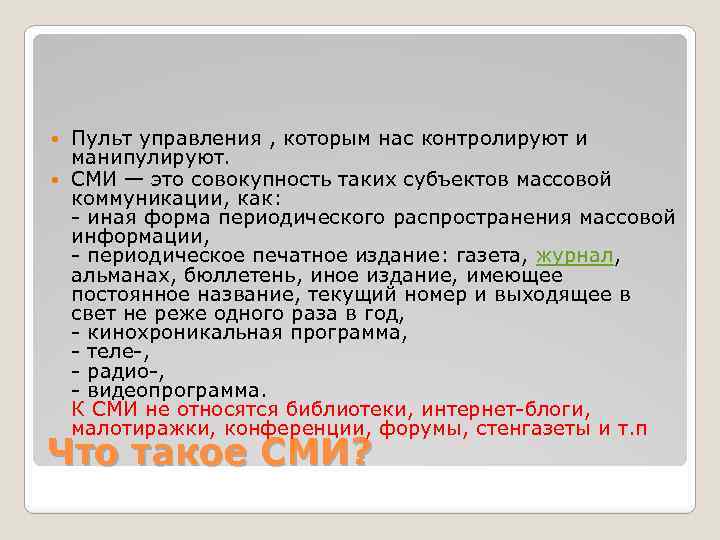 Пульт управления , которым нас контролируют и манипулируют.

СМИ — это совокупность таких субъектов массовой коммуникации, как:
- иная форма периодического распространения массовой информации,
- периодическое печатное издание: газета, журнал, альманах, бюллетень, иное издание, имеющее постоянное название, текущий номер и выходящее в свет не реже одного раза в год,
- кинохроникальная программа,
- теле-,
- радио-,
- видеопрограмма.
К СМИ не относятся библиотеки, интернет-блоги, малотиражки, конференции, форумы, стенгазеты и т.п

Что такое СМИ?